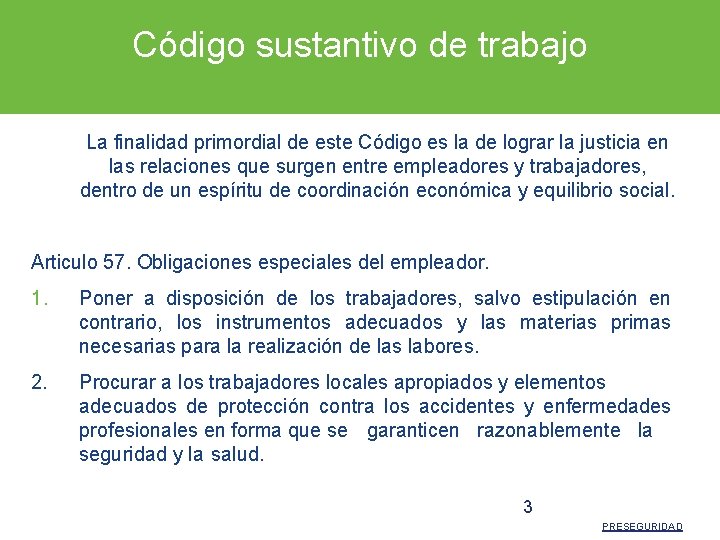 Código sustantivo de trabajo

La finalidad primordial de este Código es la de lograr la justicia en las relaciones que surgen entre empleadores y trabajadores, dentro de un espíritu de coordinación económica y equilibrio social.

Articulo 57. Obligaciones especiales del empleador.

1. Poner a disposición de los trabajadores, salvo estipulación en contrario, los instrumentos adecuados y las materias primas necesarias para la realización de las labores.

2. Procurar a los trabajadores locales apropiados y elementos adecuados de protección contra los accidentes y enfermedades profesionales en forma que se garanticen razonablemente la seguridad y la salud.

3

PRESEGURIDAD